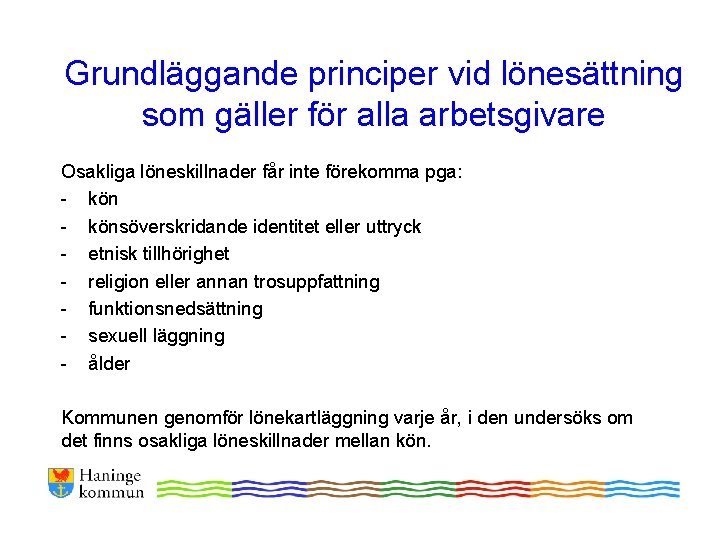 Grundläggande principer vid lönesättning som gäller för alla arbetsgivare

Osakliga löneskillnader får inte förekomma pga:
- kön
- könsöverskridande identitet eller uttryck
- etnisk tillhörighet
- religion eller annan trosuppfattning
- funktionsnedsättning
- sexuell läggning
- ålder

Kommunen genomför lönekartläggning varje år, i den undersöks om det finns osakliga löneskillnader mellan kön.

Haninge kommun